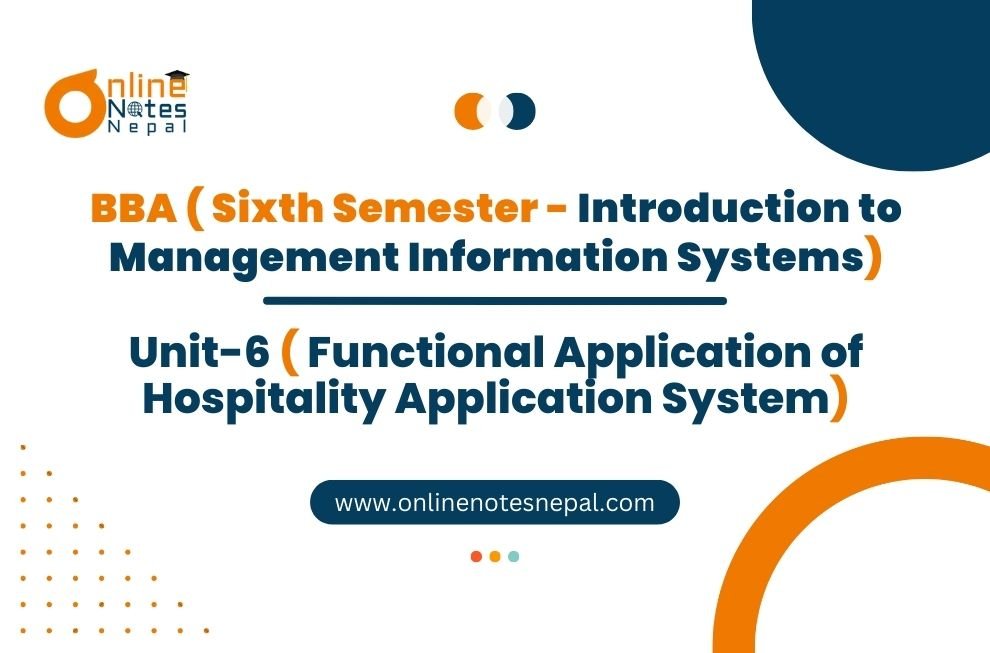 Online Notes Nepal

BBA ( Sixth Semester - Introduction to Management Information Systems)

Unit-6 ( Functional Application of Hospitality Application System)

www.onlinenotesnepal.com